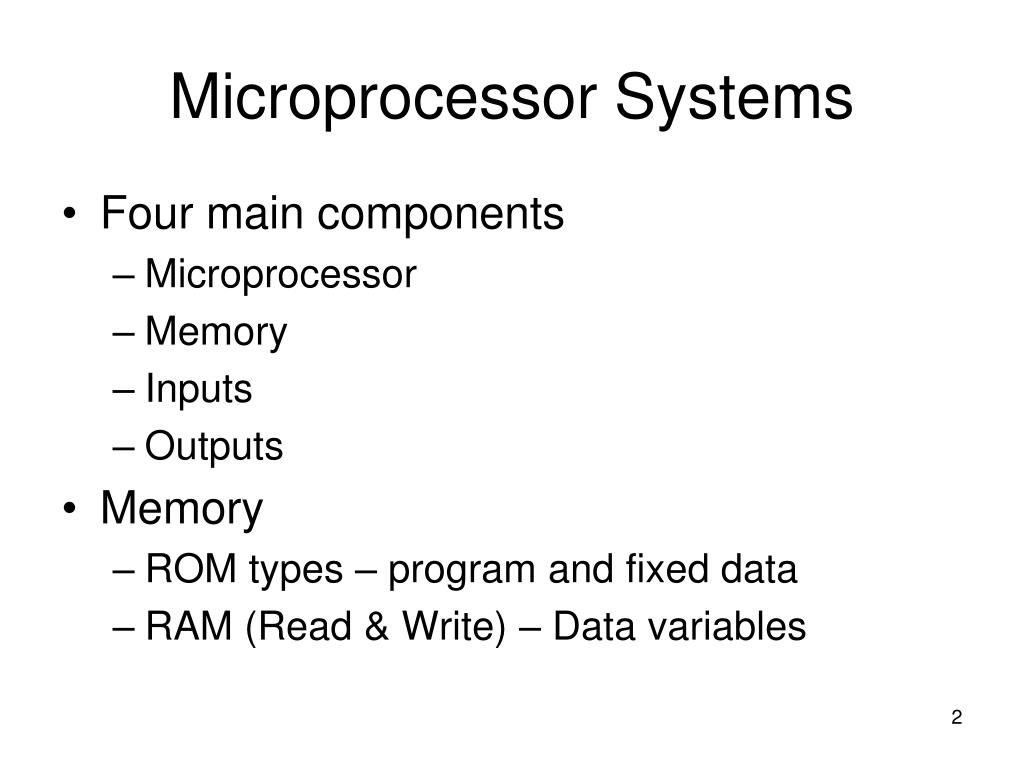 Microprocessor Systems

• Four main components
– Microprocessor
– Memory
– Inputs
– Outputs

• Memory
– ROM types – program and fixed data
– RAM (Read & Write) – Data variables

2